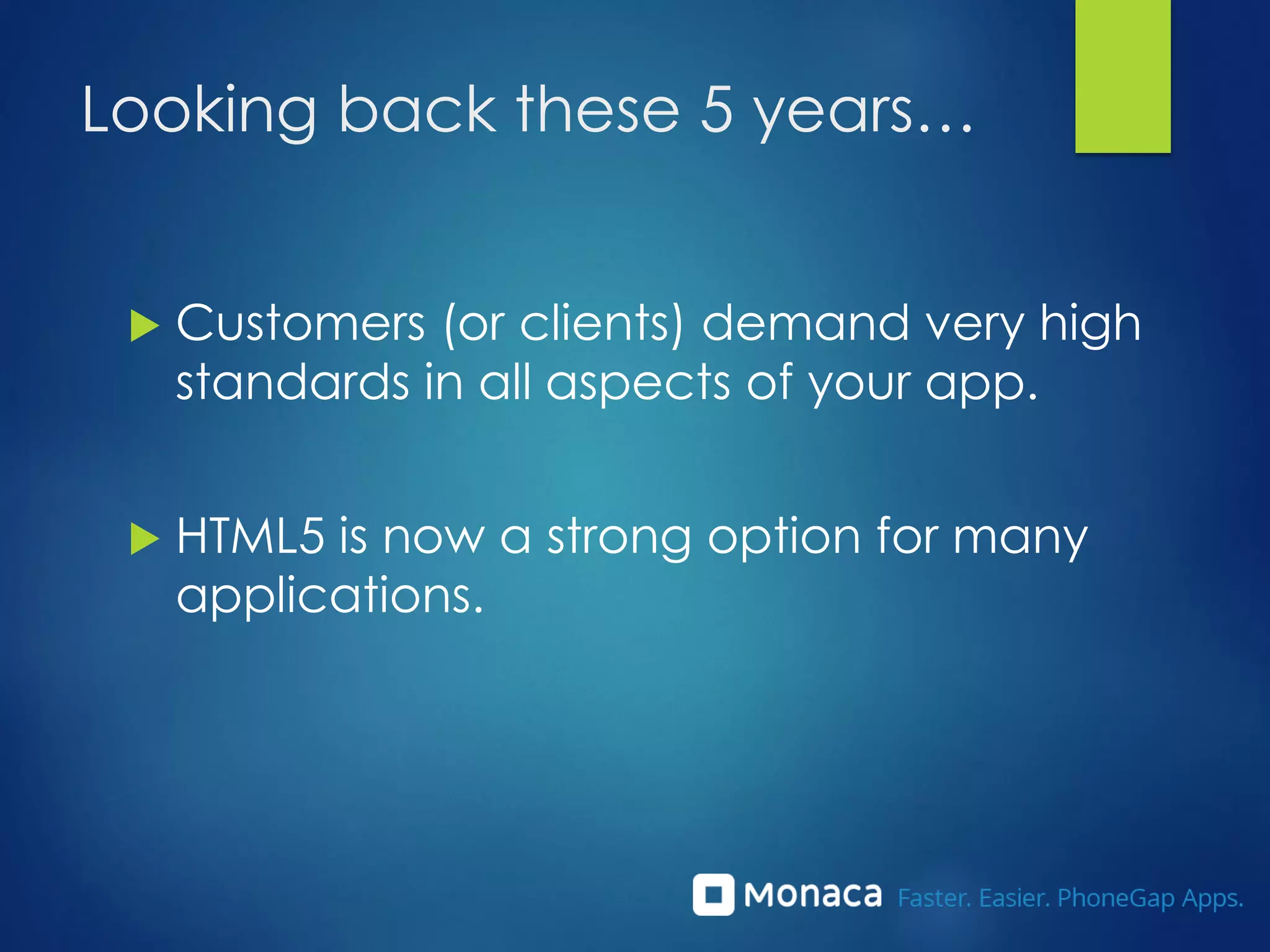 Looking back these 5 years…

Customers (or clients) demand very high standards in all aspects of your app.

HTML5 is now a strong option for many applications.

Monaca Faster. Easier. PhoneGap Apps.